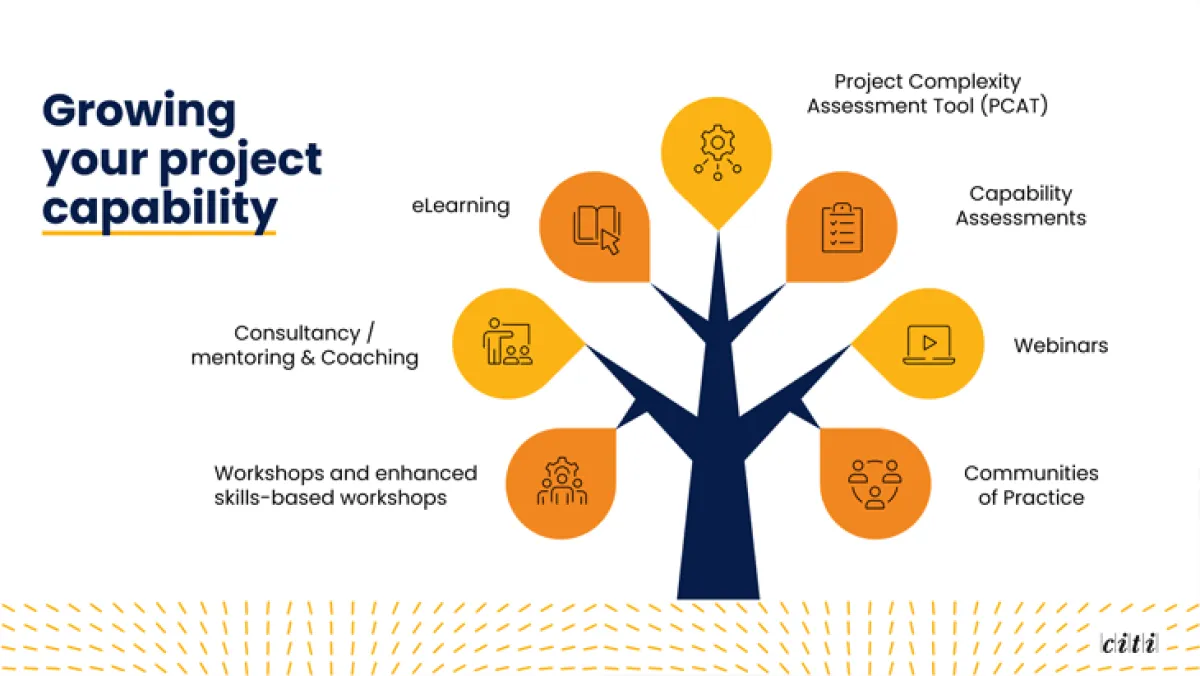 Growing your project capability

Project Complexity Assessment Tool (PCAT)

eLearning

Capability Assessments

Consultancy / mentoring & Coaching

Webinars

Workshops and enhanced skills-based workshops

Communities of Practice

citi